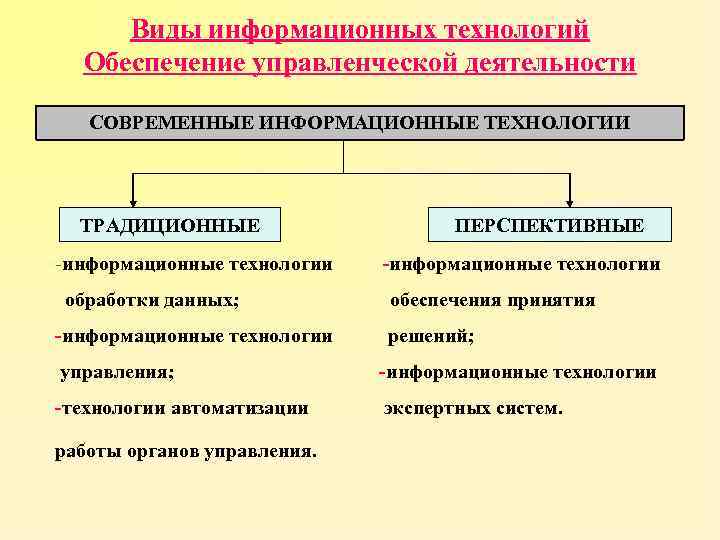 Виды информационных технологий
Обеспечение управленческой деятельности

СОВРЕМЕННЫЕ ИНФОРМАЦИОННЫЕ ТЕХНОЛОГИИ

ТРАДИЦИОННЫЕ

-информационные технологии обработки данных;
-информационные технологии управления;
-технологии автоматизации работы органов управления.

ПЕРСПЕКТИВНЫЕ

-информационные технологии обеспечения принятия решений;
-информационные технологии экспертных систем.